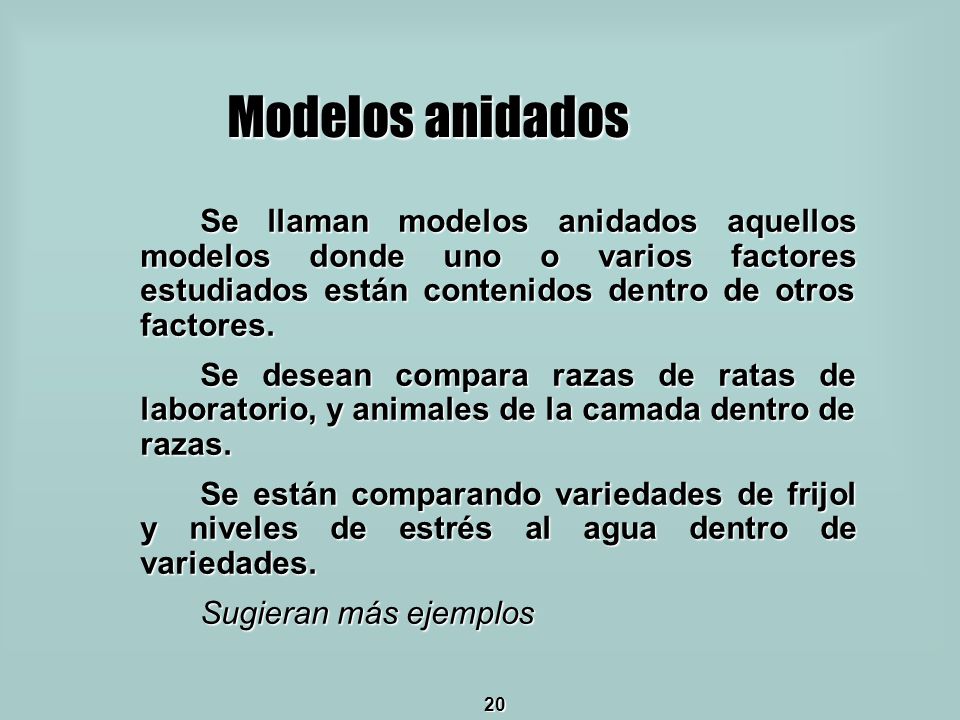 Modelos anidados

Se llaman modelos anidados aquellos modelos donde uno o varios factores estudiados están contenidos dentro de otros factores.

Se desean compara razas de ratas de laboratorio, y animales de la camada dentro de razas.

Se están comparando variedades de frijol y niveles de estrés al agua dentro de variedades.

Sugieran más ejemplos

20